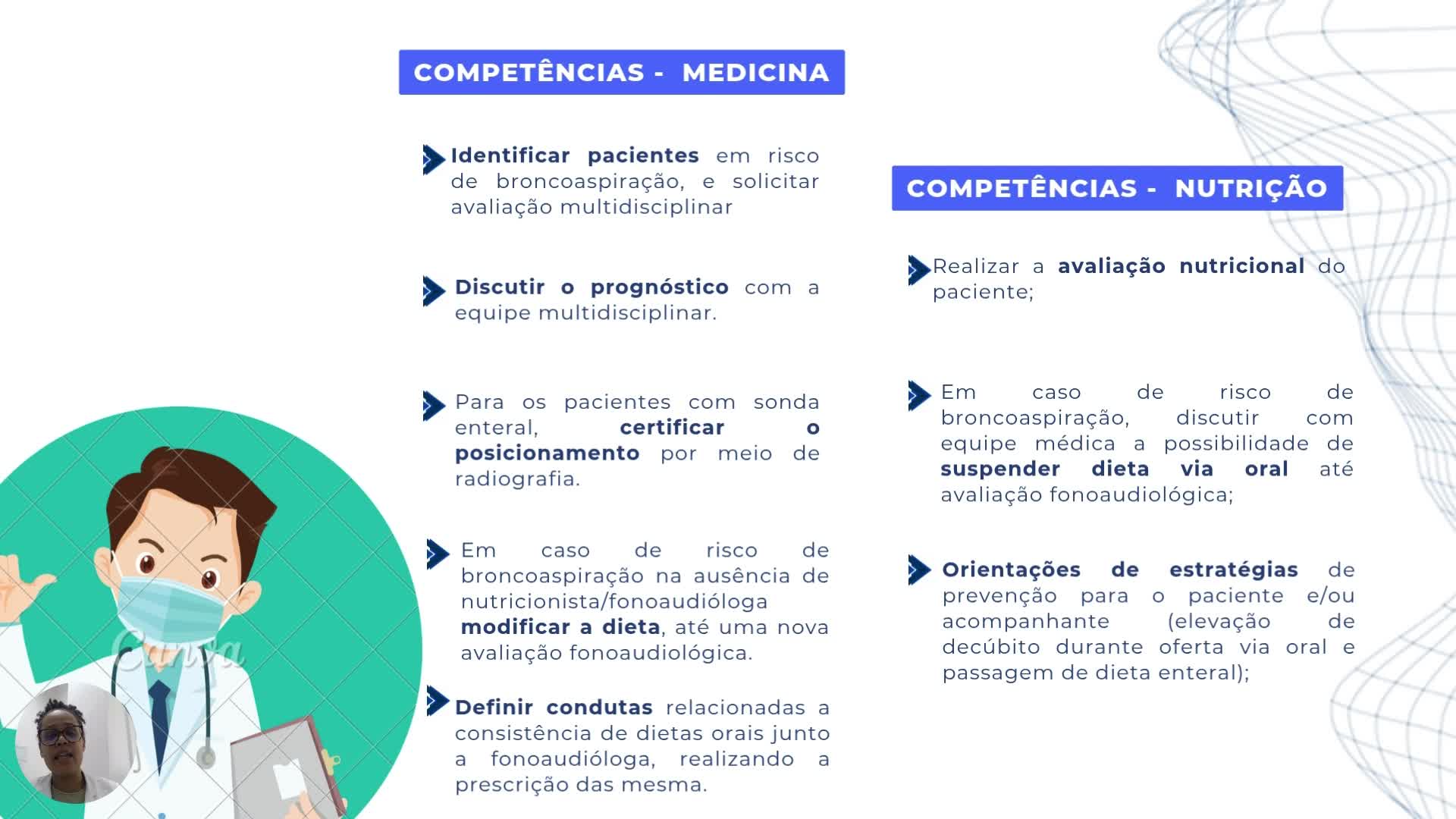 COMPETÊNCIAS - MEDICINA

Identificar pacientes em risco de broncoaspiração, e solicitar avaliação multidisciplinar

Discutir o prognóstico com a equipe multidisciplinar.

Para os pacientes com sonda enteral, certificar o posicionamento por meio de radiografia.

Em caso de risco de broncoaspiração na ausência de nutricionista/fonoaudióloga modificar a dieta, até uma nova avaliação fonoaudiológica.

Definir condutas relacionadas a consistência de dietas orais junto a fonoaudióloga, realizando a prescrição das mesma.

COMPETÊNCIAS - NUTRIÇÃO

Realizar a avaliação nutricional do paciente;

Em caso de risco de broncoaspiração, discutir com equipe médica a possibilidade de suspender dieta via oral até avaliação fonoaudiológica;

Orientações de estratégias de prevenção para o paciente e/ou acompanhante (elevação de decúbito durante oferta via oral e passagem de dieta enteral);

Canva